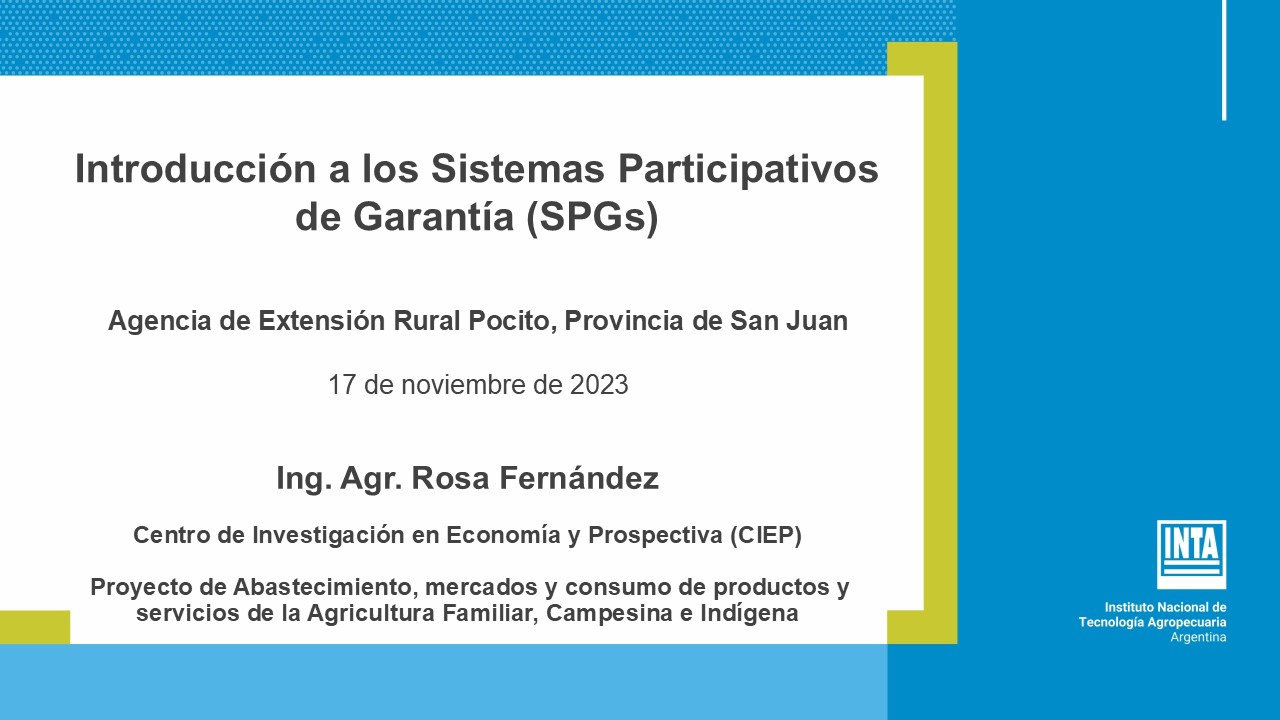 Introducción a los Sistemas Participativos de Garantía (SPGs)

Agencia de Extensión Rural Pocito, Provincia de San Juan

17 de noviembre de 2023

Ing. Agr. Rosa Fernández

Centro de Investigación en Economía y Prospectiva (CIEP)

Proyecto de Abastecimiento, mercados y consumo de productos y servicios de la Agricultura Familiar, Campesina e Indígena

INTA

Instituto Nacional de Tecnología Agropecuaria
Argentina